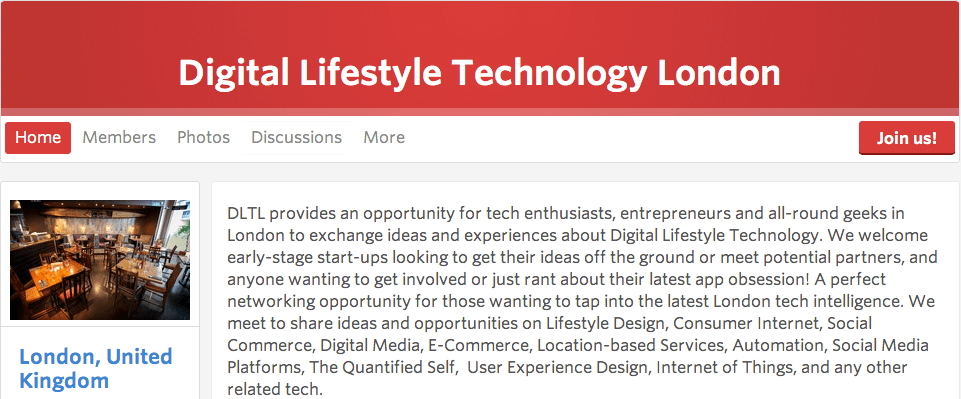 Digital Lifestyle Technology London

Home Members Photos Discussions More

Join us!

London, United Kingdom

DLTL provides an opportunity for tech enthusiasts, entrepreneurs and all-round geeks in London to exchange ideas and experiences about Digital Lifestyle Technology. We welcome early-stage start-ups looking to get their ideas off the ground or meet potential partners, and anyone wanting to get involved or just rant about their latest app obsession! A perfect networking opportunity for those wanting to tap into the latest London tech intelligence. We meet to share ideas and opportunities on Lifestyle Design, Consumer Internet, Social Commerce, Digital Media, E-Commerce, Location-based Services, Automation, Social Media Platforms, The Quantified Self, User Experience Design, Internet of Things, and any other related tech.